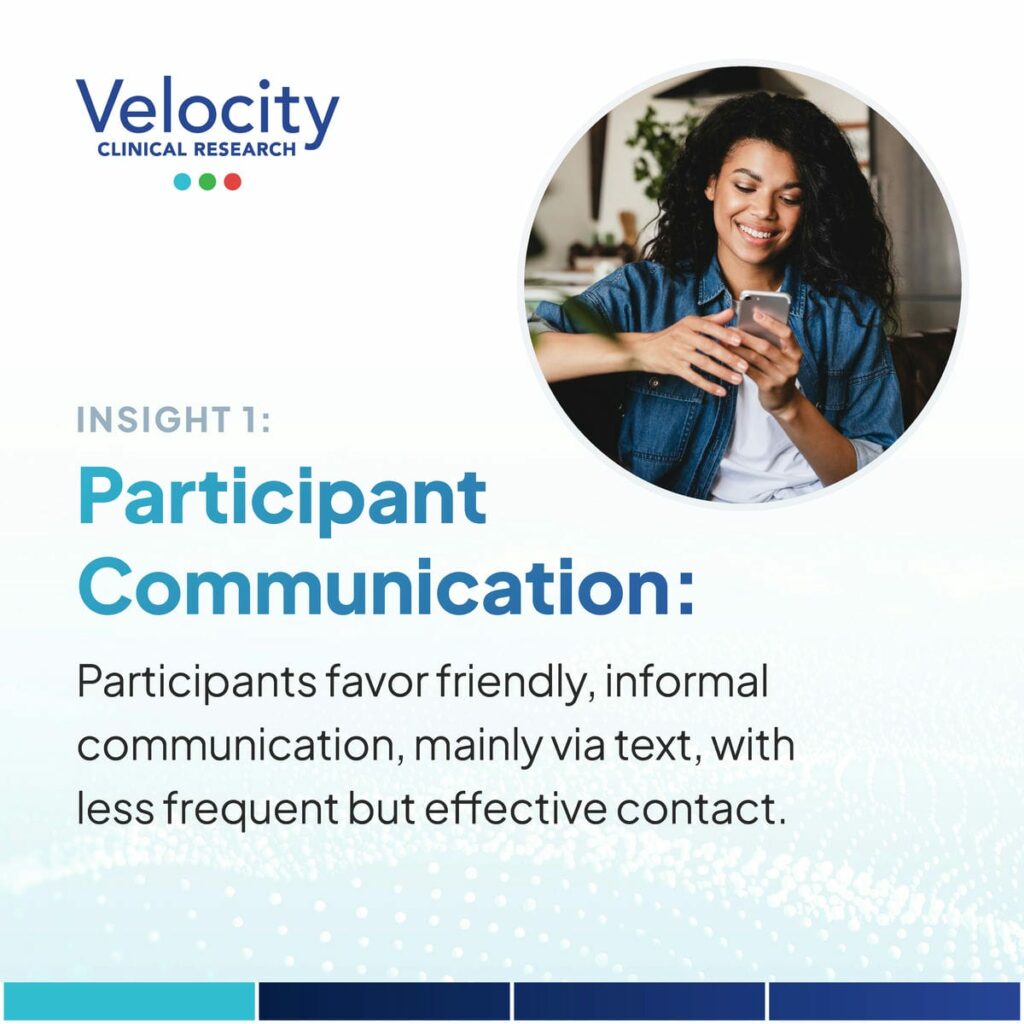 Velocity
CLINICAL RESEARCH

INSIGHT 1:

Participant Communication:

Participants favor friendly, informal communication, mainly via text, with less frequent but effective contact.